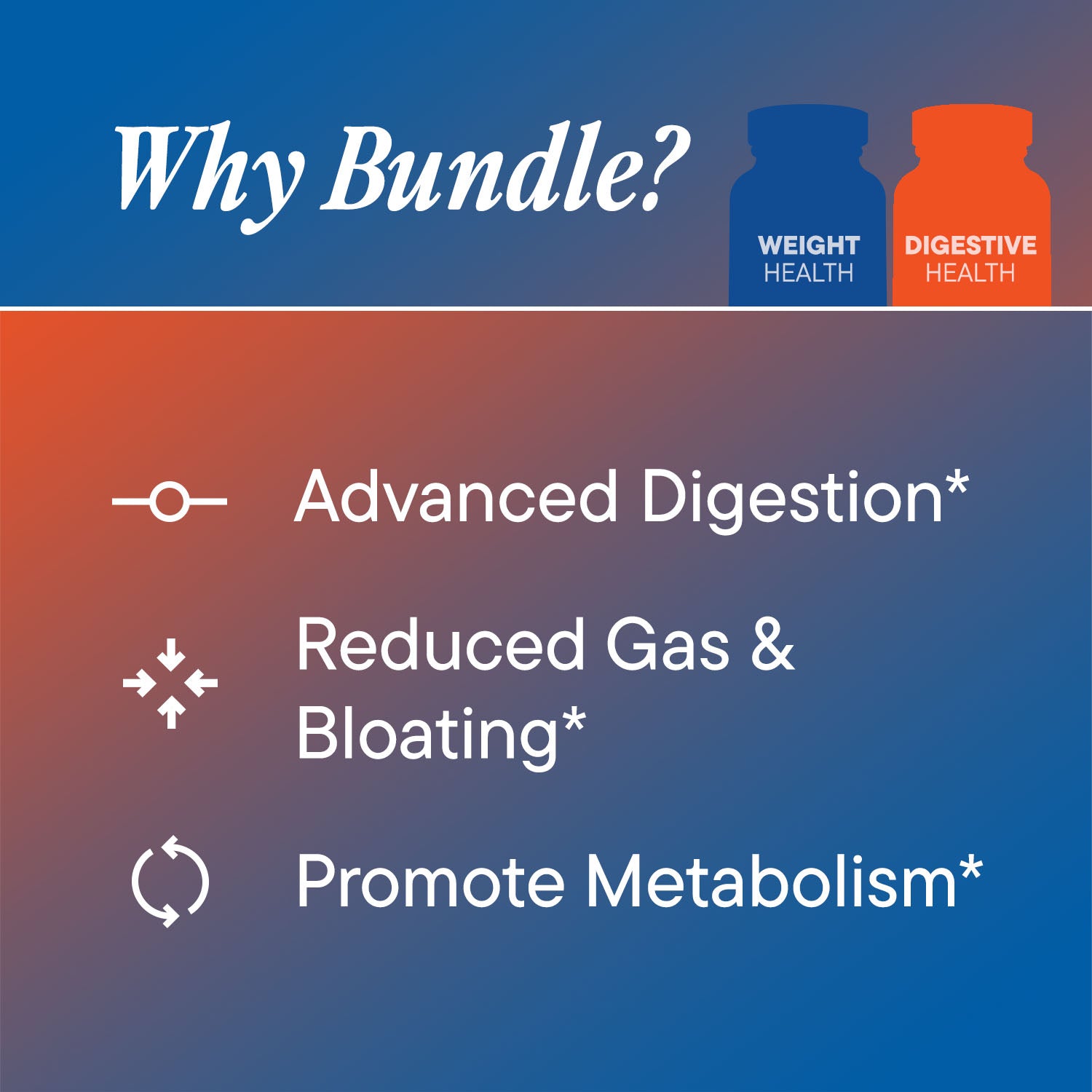 Why Bundle?

WEIGHT HEALTH

DIGESTIVE HEALTH

Advanced Digestion*

Reduced Gas & Bloating*

Promote Metabolism*